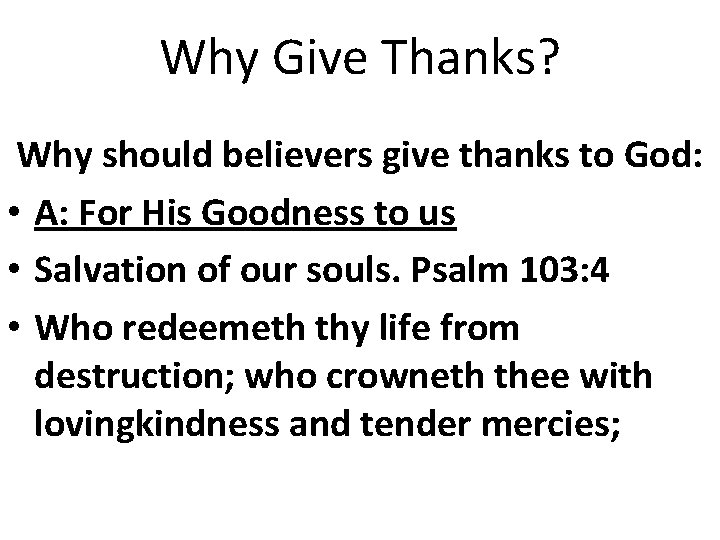 Why Give Thanks?

Why should believers give thanks to God:

• A: For His Goodness to us
• Salvation of our souls. Psalm 103:4
• Who redeemeth thy life from destruction; who crowneth thee with lovingkindness and tender mercies;